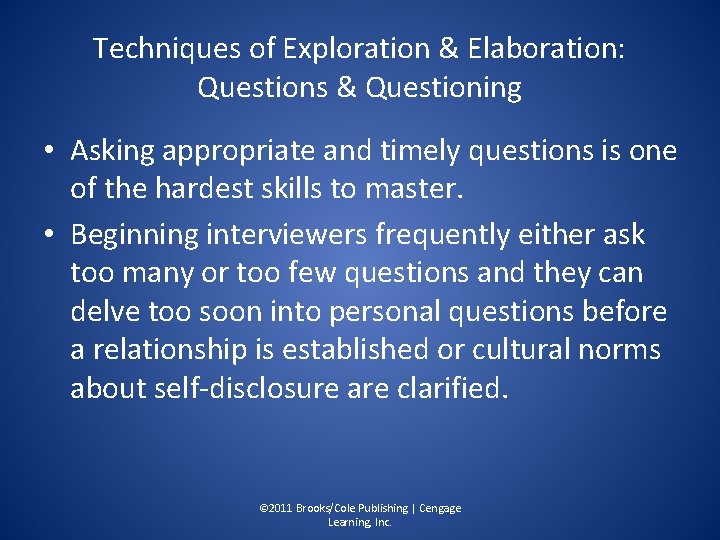 Techniques of Exploration & Elaboration: Questions & Questioning

• Asking appropriate and timely questions is one of the hardest skills to master.

• Beginning interviewers frequently either ask too many or too few questions and they can delve too soon into personal questions before a relationship is established or cultural norms about self-disclosure are clarified.

©2011 Brooks/Cole Publishing | Cengage Learning, Inc.